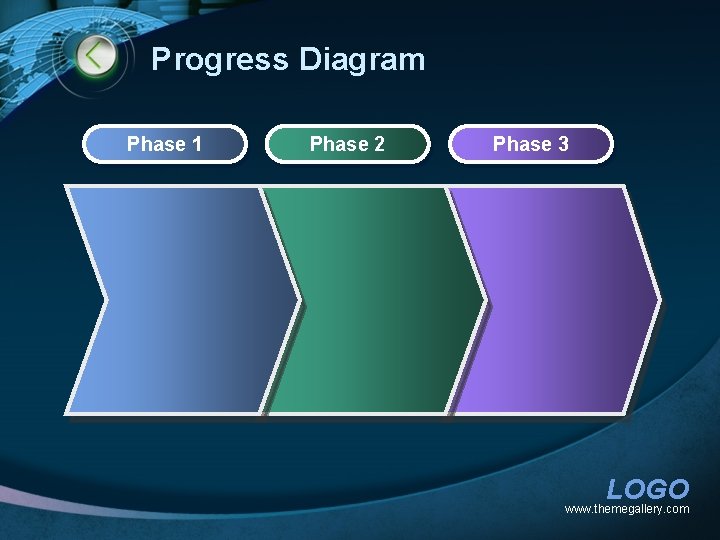 Progress Diagram

Phase 1

Phase 2

Phase 3

LOGO
www.themegallery.com